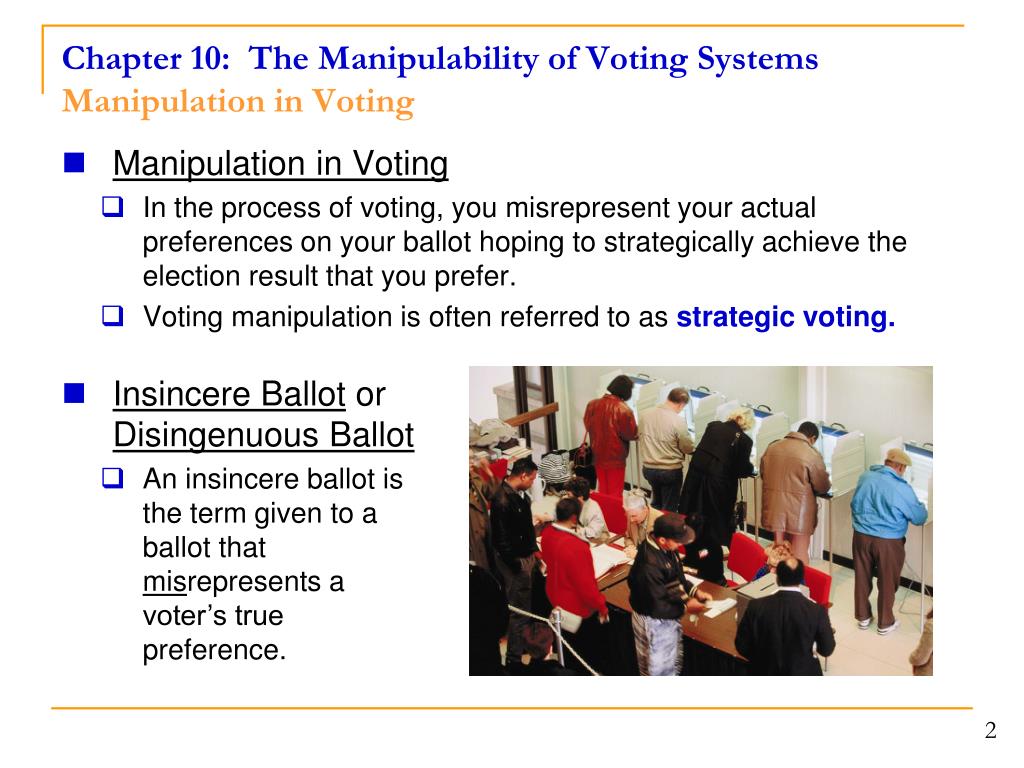 Chapter 10: The Manipulability of Voting Systems
Manipulation in Voting

Manipulation in Voting

In the process of voting, you misrepresent your actual preferences on your ballot hoping to strategically achieve the election result that you prefer.

Voting manipulation is often referred to as strategic voting.

Insincere Ballot or Disingenuous Ballot

An insincere ballot is the term given to a ballot that misrepresents a voter's true preference.

2